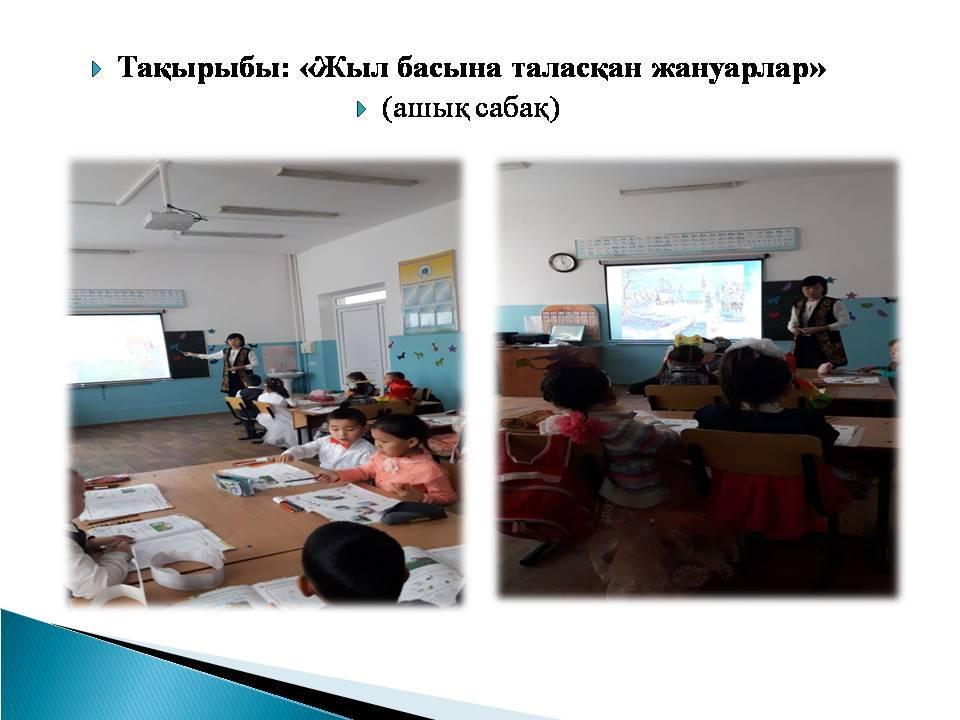 Тақырыбы: «Жыл басына таласқан жануарлар»

(ашық сабақ)